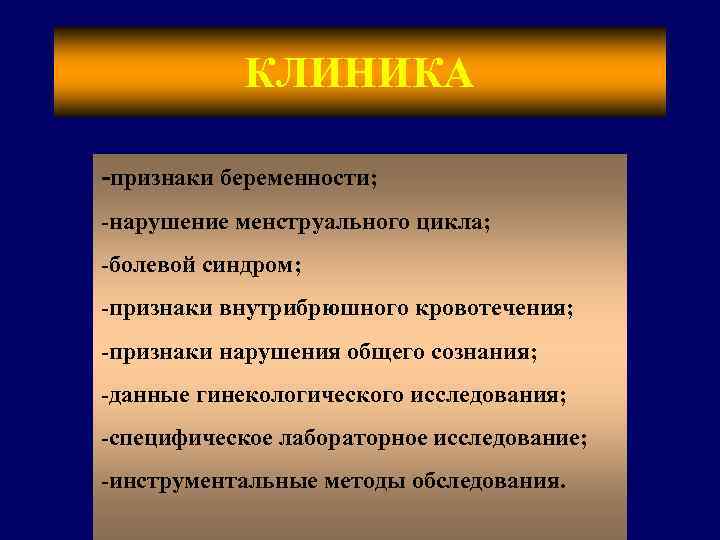 КЛИНИКА

-признаки беременности;

-нарушение менструального цикла;

-болевой синдром;

-признаки внутрибрюшного кровотечения;

-признаки нарушения общего сознания;

-данные гинекологического исследования;

-специфическое лабораторное исследование;

-инструментальные методы обследования.